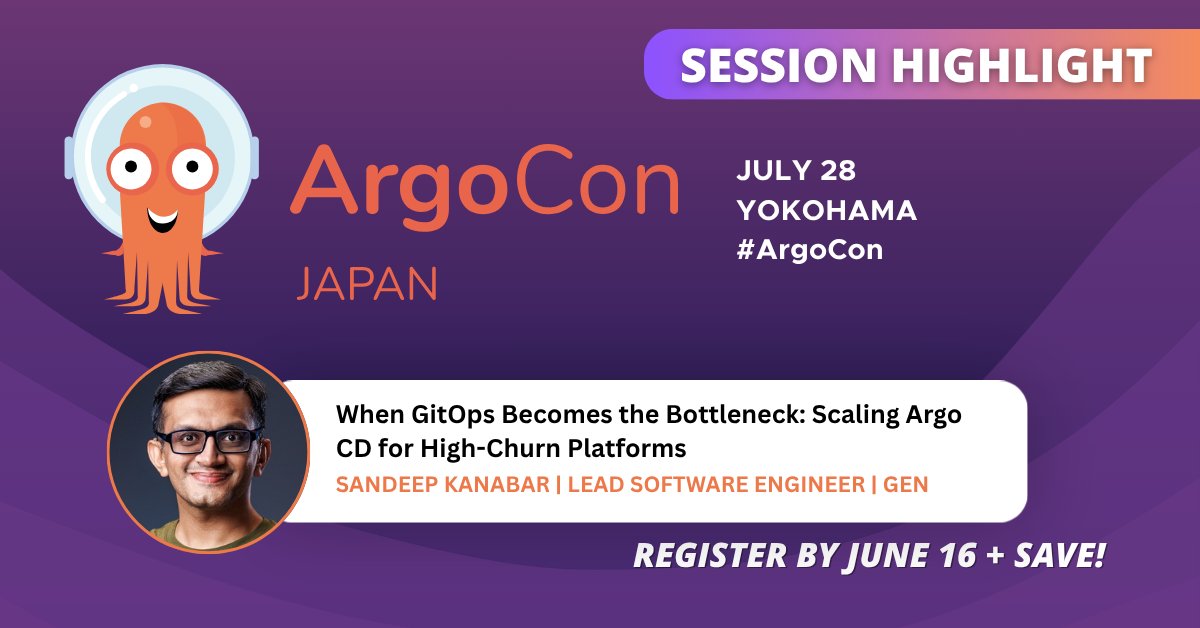 SESSION HIGHLIGHT

ArgoCon
JAPAN

JULY 28
YOKOHAMA
#ArgoCon

When GitOps Becomes the Bottleneck: Scaling Argo CD for High-Churn Platforms
SANDEEP KANABAR | LEAD SOFTWARE ENGINEER | GEN

REGISTER BY JUNE 16 + SAVE!